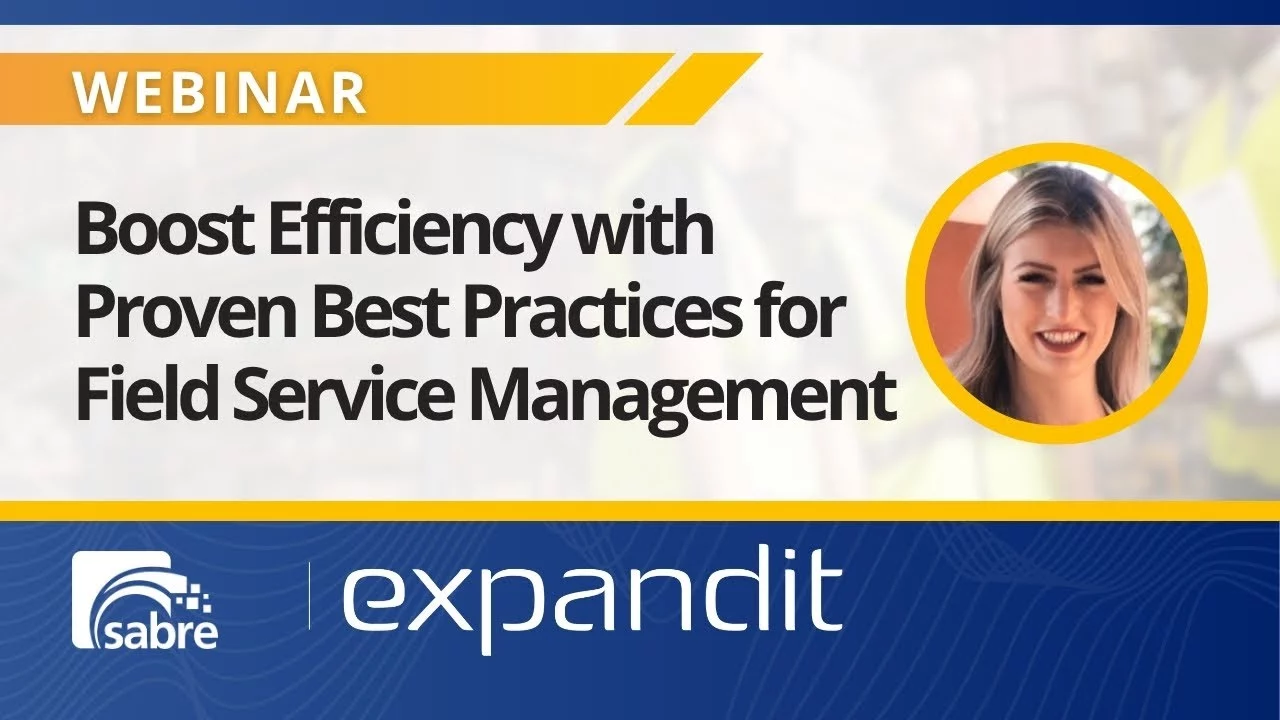 WEBINAR

Boost Efficiency with Proven Best Practices for Field Service Management

sabre

expandit